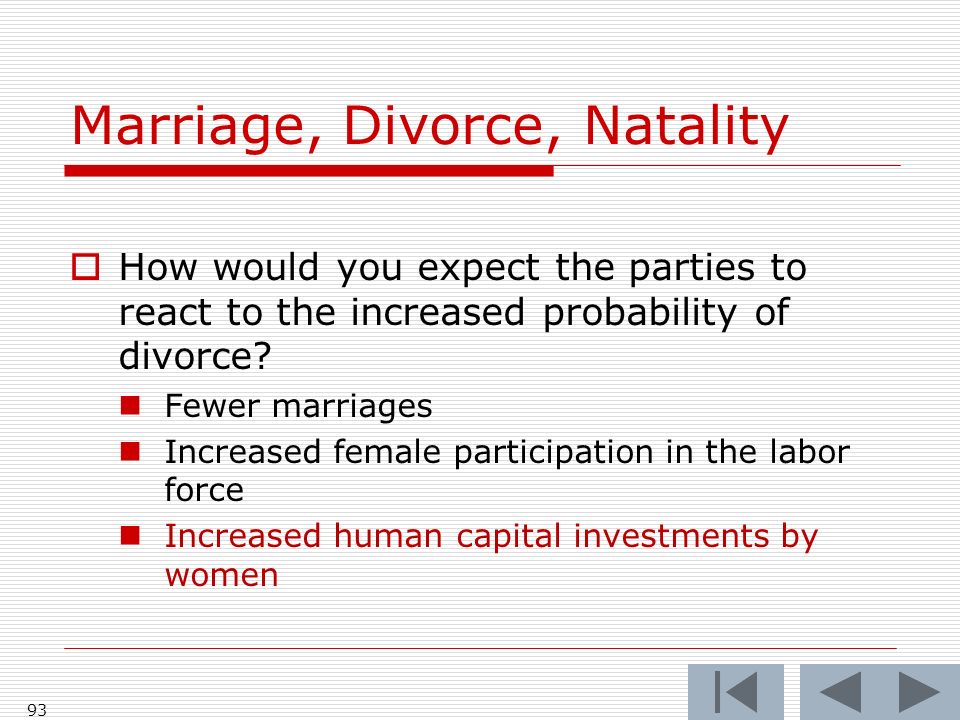 Marriage, Divorce, Natality

How would you expect the parties to react to the increased probability of divorce?

Fewer marriages

Increased female participation in the labor force

Increased human capital investments by women

93